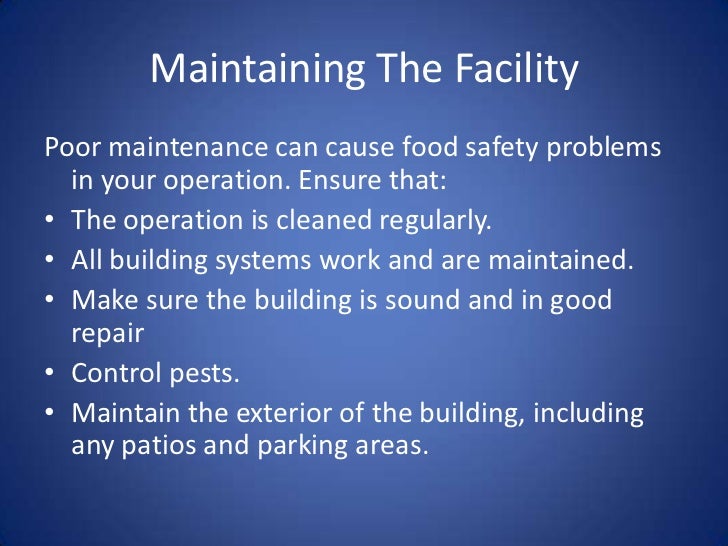 Maintaining The Facility

Poor maintenance can cause food safety problems in your operation. Ensure that:

• The operation is cleaned regularly.
• All building systems work and are maintained.
• Make sure the building is sound and in good repair
• Control pests.
• Maintain the exterior of the building, including any patios and parking areas.